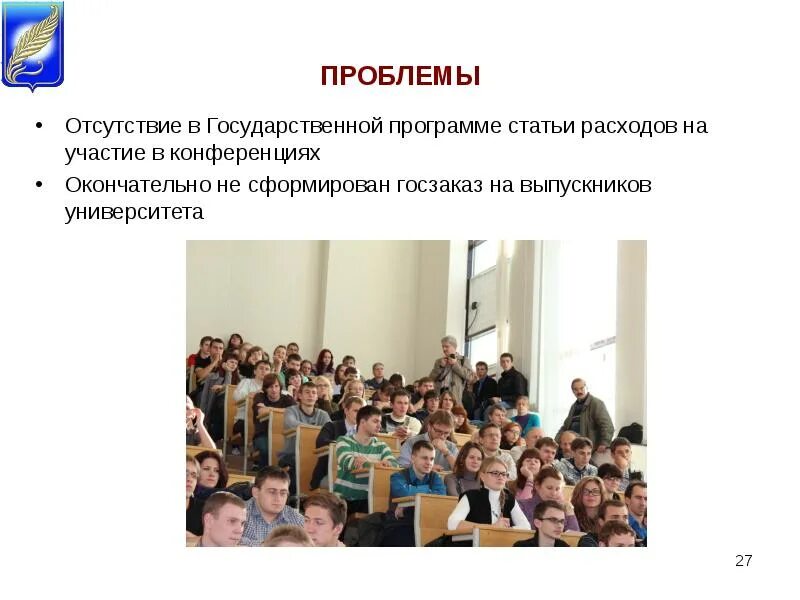 ПРОБЛЕМЫ

• Отсутствие в Государственной программе статьи расходов на участие в конференциях

• Окончательно не сформирован госзаказ на выпускников университета

27